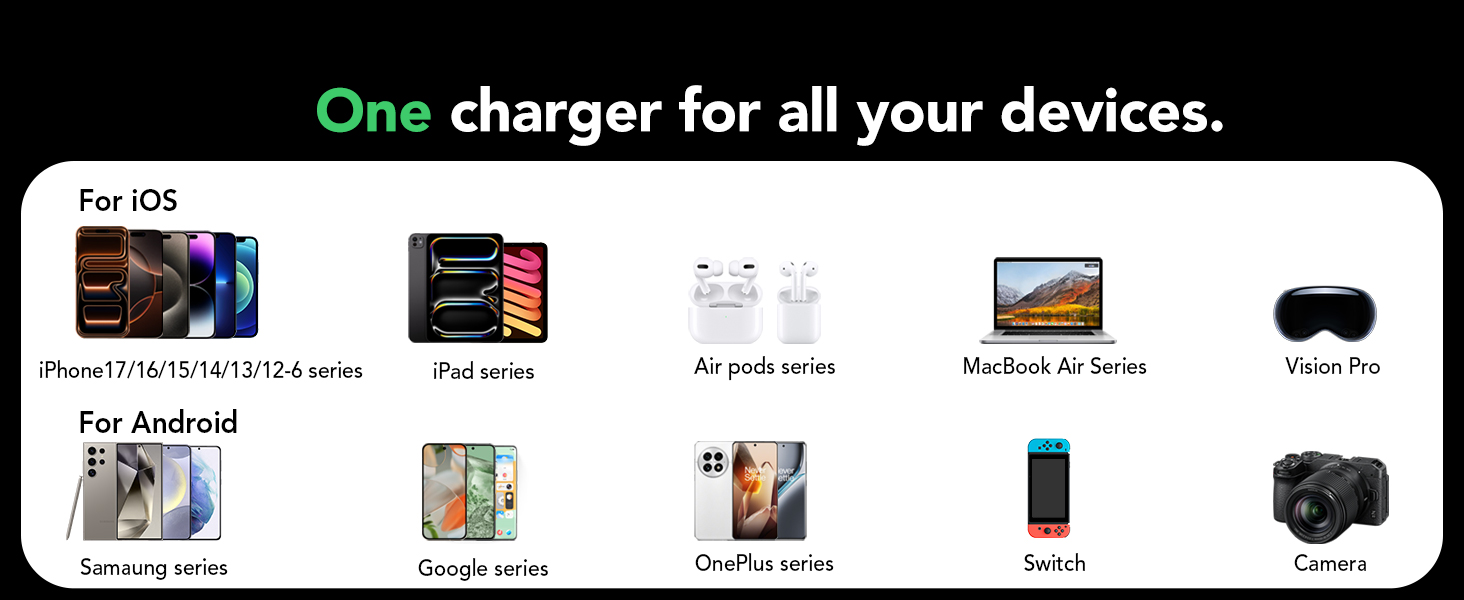 One charger for all your devices.

For iOS

iPhone17/16/15/14/13/12-6 series

iPad series

Air pods series

MacBook Air Series

Vision Pro

For Android

Samaung series

Google series

OnePlus series

Switch

Camera